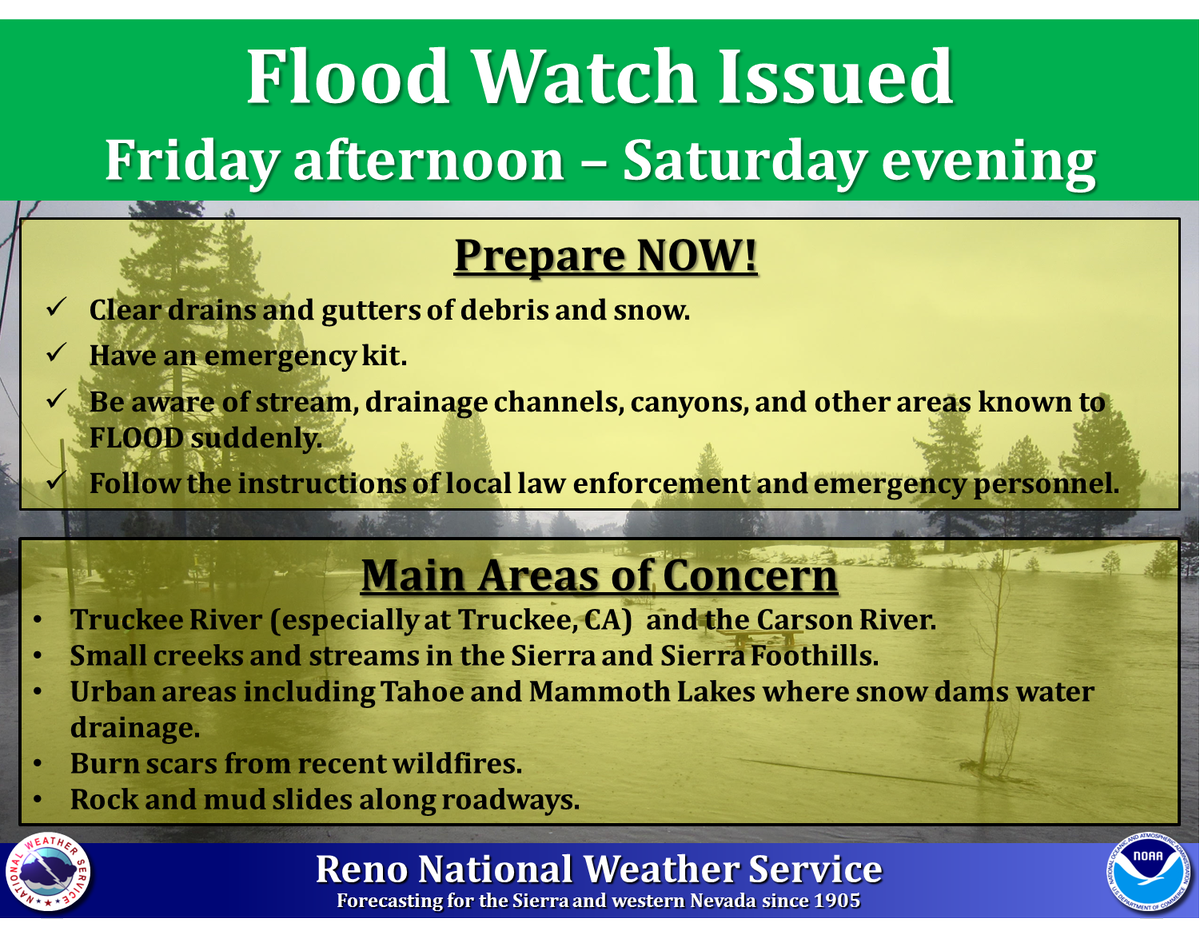 Flood Watch Issued
Friday afternoon – Saturday evening

Prepare NOW!

✓ Clear drains and gutters of debris and snow.
✓ Have an emergency kit.
✓ Be aware of stream, drainage channels, canyons, and other areas known to FLOOD suddenly.
✓ Follow the instructions of local law enforcement and emergency personnel.

Main Areas of Concern

• Truckee River (especially at Truckee, CA) and the Carson River.
• Small creeks and streams in the Sierra and Sierra Foothills.
• Urban areas including Tahoe and Mammoth Lakes where snow dams water drainage.
• Burn scars from recent wildfires.
• Rock and mud slides along roadways.

NATIONAL WEATHER SERVICE

Reno National Weather Service
Forecasting for the Sierra and western Nevada since 1905

NOAA
NATIONAL OCEANIC AND ATMOSPHERIC ADMINISTRATION
U.S. DEPARTMENT OF COMMERCE